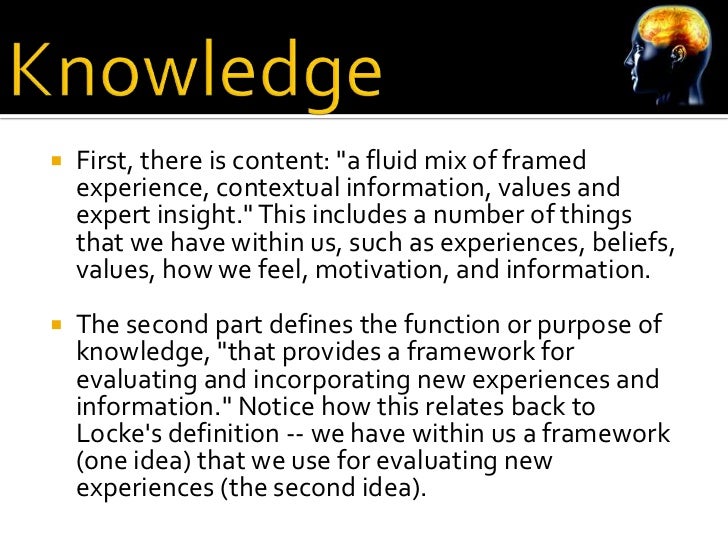 Knowledge

First, there is content: "a fluid mix of framed experience, contextual information, values and expert insight." This includes a number of things that we have within us, such as experiences, beliefs, values, how we feel, motivation, and information.

The second part defines the function or purpose of knowledge, "that provides a framework for evaluating and incorporating new experiences and information." Notice how this relates back to Locke's definition -- we have within us a framework (one idea) that we use for evaluating new experiences (the second idea).